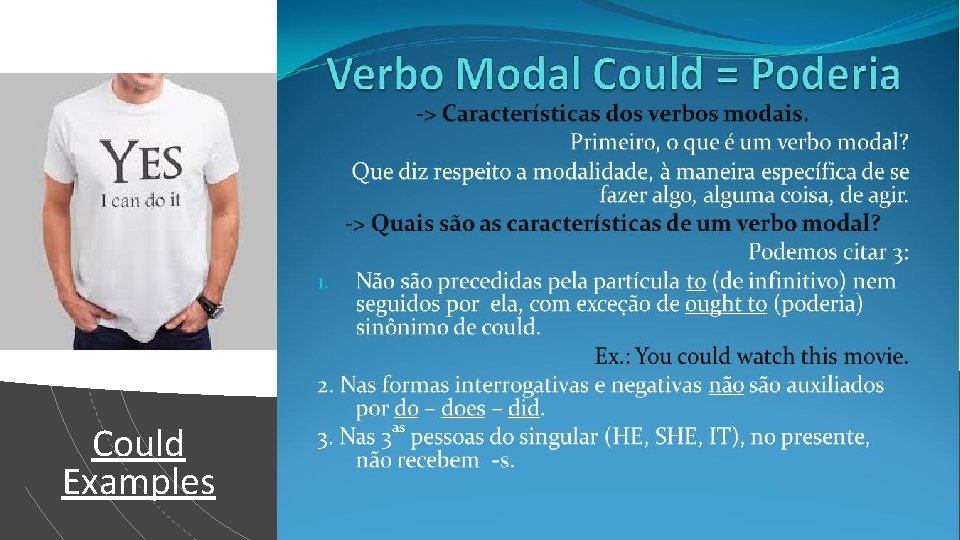 YES
I can do it

Could Examples

Verbo Modal Could = Poderia

-> Características dos verbos modais.

Primeiro, o que é um verbo modal?

Que diz respeito a modalidade, à maneira específica de se fazer algo, alguma coisa, de agir.

-> Quais são as características de um verbo modal?

Podemos citar 3:

1. Não são precedidas pela partícula to (de infinitivo) nem seguidos por ela, com exceção de ought to (poderia) sinônimo de could.

Ex.: You could watch this movie.

2. Nas formas interrogativas e negativas não são auxiliados por do – does – did.

3. Nas 3$^{as}$ pessoas do singular (HE, SHE, IT), no presente, não recebem -s.